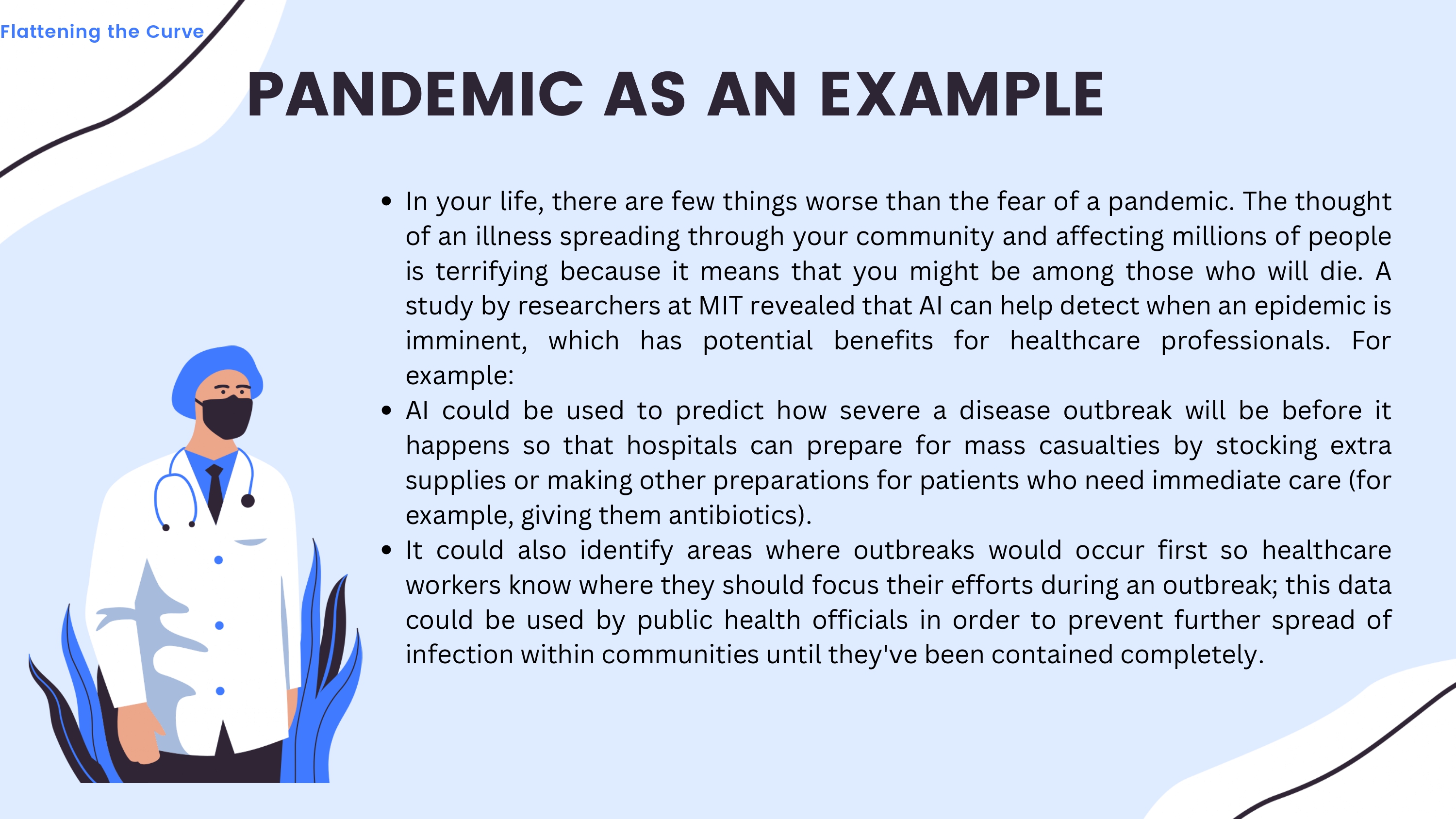 Flattening the Curve

PANDEMIC AS AN EXAMPLE

- In your life, there are few things worse than the fear of a pandemic. The thought of an illness spreading through your community and affecting millions of people is terrifying because it means that you might be among those who will die. A study by researchers at MIT revealed that AI can help detect when an epidemic is imminent, which has potential benefits for healthcare professionals. For example:
- AI could be used to predict how severe a disease outbreak will be before it happens so that hospitals can prepare for mass casualties by stocking extra supplies or making other preparations for patients who need immediate care (for example, giving them antibiotics).
- It could also identify areas where outbreaks would occur first so healthcare workers know where they should focus their efforts during an outbreak; this data could be used by public health officials in order to prevent further spread of infection within communities until they've been contained completely.